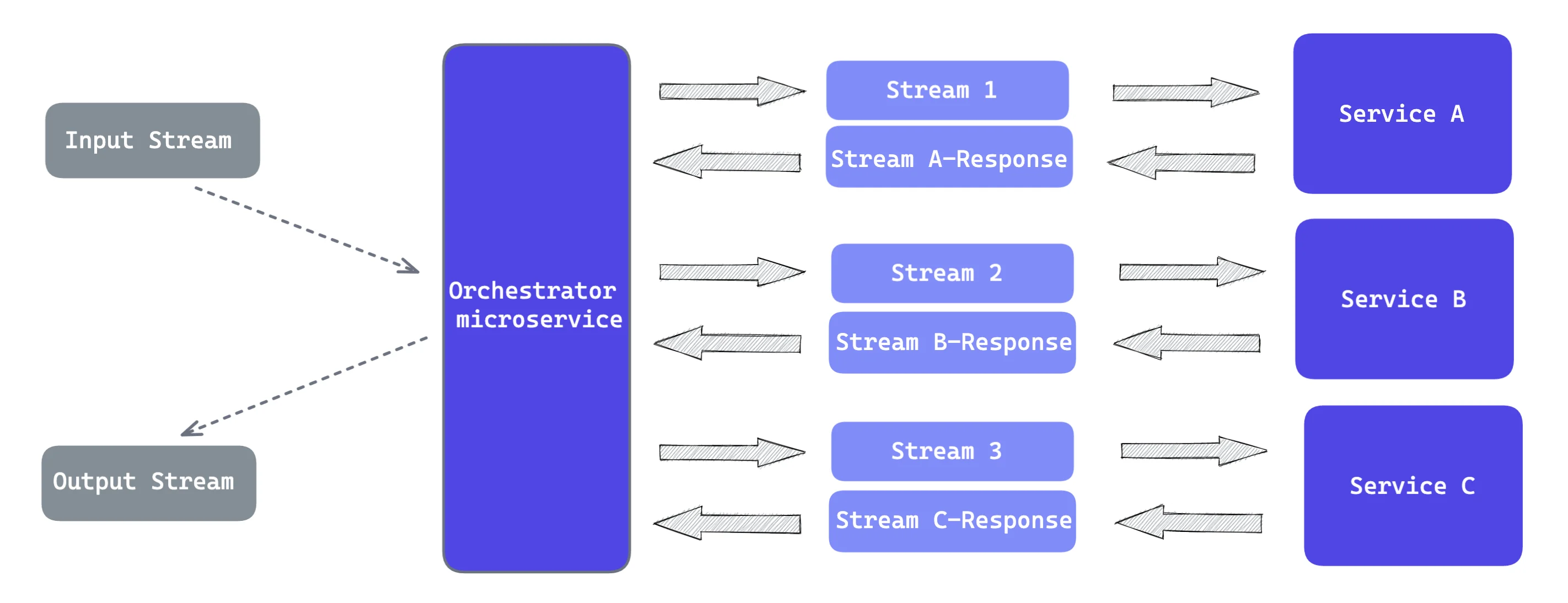 Input Stream

Output Stream

Orchestrator microservice

Stream 1

Stream A-Response

Stream 2

Stream B-Response

Stream 3

Stream C-Response

Service A

Service B

Service C